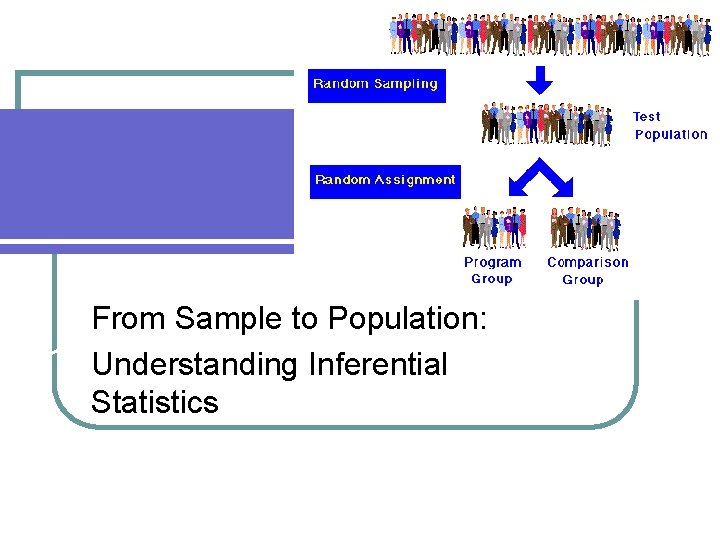 Random Sampling

Test Population

Random Assignment

Program Group

Comparison Group

From Sample to Population:

Understanding Inferential Statistics